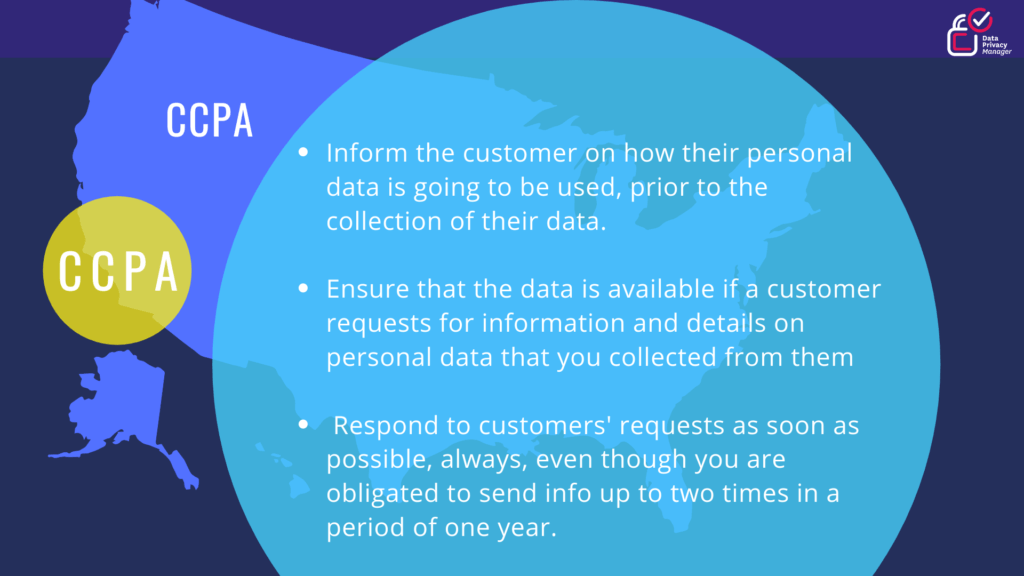 Data Privacy Manager

CCPA

CCPA

- Inform the customer on how their personal data is going to be used, prior to the collection of their data.

- Ensure that the data is available if a customer requests for information and details on personal data that you collected from them

- Respond to customers' requests as soon as possible, always, even though you are obligated to send info up to two times in a period of one year.